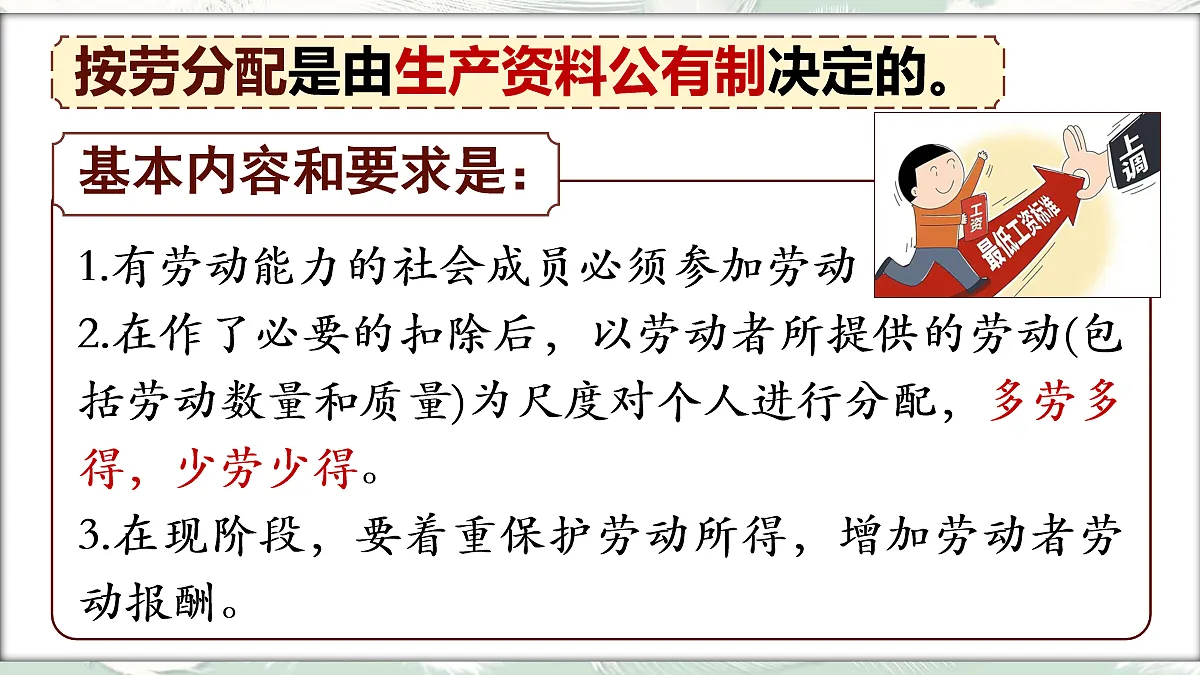 按劳分配是由生产资料公有制决定的。

基本内容和要求是：

工资
最低工资标准
上调

1.有劳动能力的社会成员必须参加劳动
2.在作了必要的扣除后，以劳动者所提供的劳动(包括劳动数量和质量)为尺度对个人进行分配，多劳多得，少劳少得。
3.在现阶段，要着重保护劳动所得，增加劳动者劳动报酬。